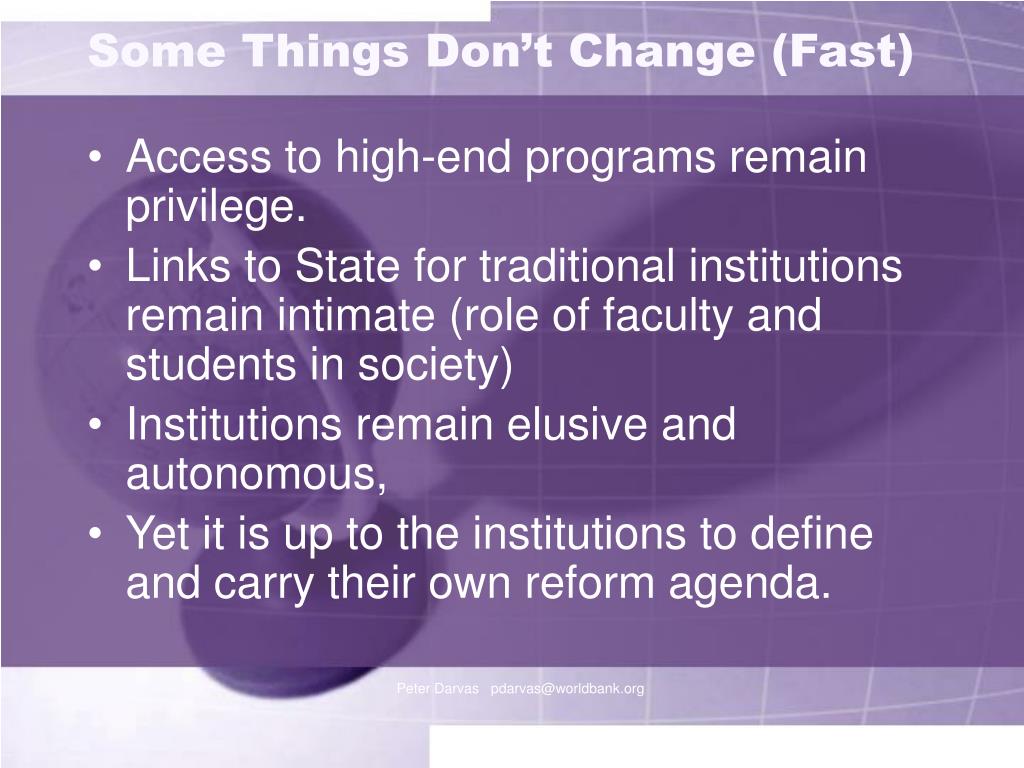 Some Things Don’t Change (Fast)

• Access to high-end programs remain privilege.
• Links to State for traditional institutions remain intimate (role of faculty and students in society)
• Institutions remain elusive and autonomous,
• Yet it is up to the institutions to define and carry their own reform agenda.

Peter Darvas pdarvas@worldbank.org